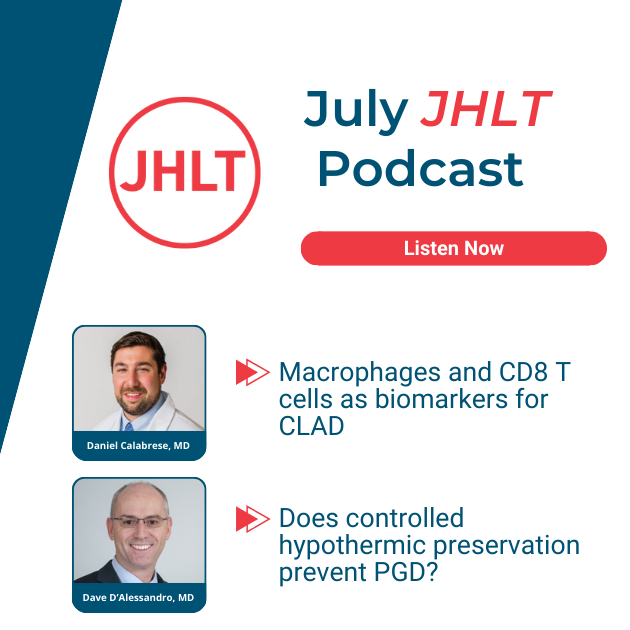 JHLT

July JHLT Podcast

Listen Now

Daniel Calabrese, MD

Macrophages and CD8 T cells as biomarkers for CLAD

Dave D'Alessandro, MD

Does controlled hypothermic preservation prevent PGD?